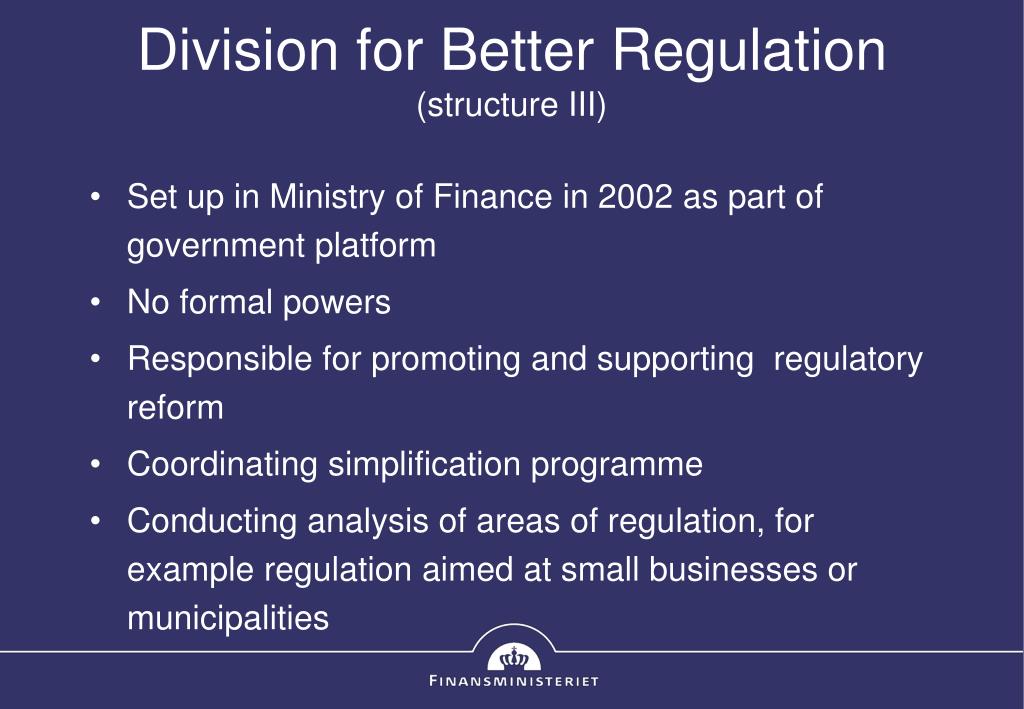 Division for Better Regulation
(structure III)

• Set up in Ministry of Finance in 2002 as part of government platform
• No formal powers
• Responsible for promoting and supporting regulatory reform
• Coordinating simplification programme
• Conducting analysis of areas of regulation, for example regulation aimed at small businesses or municipalities

FINANSMINISTERIET